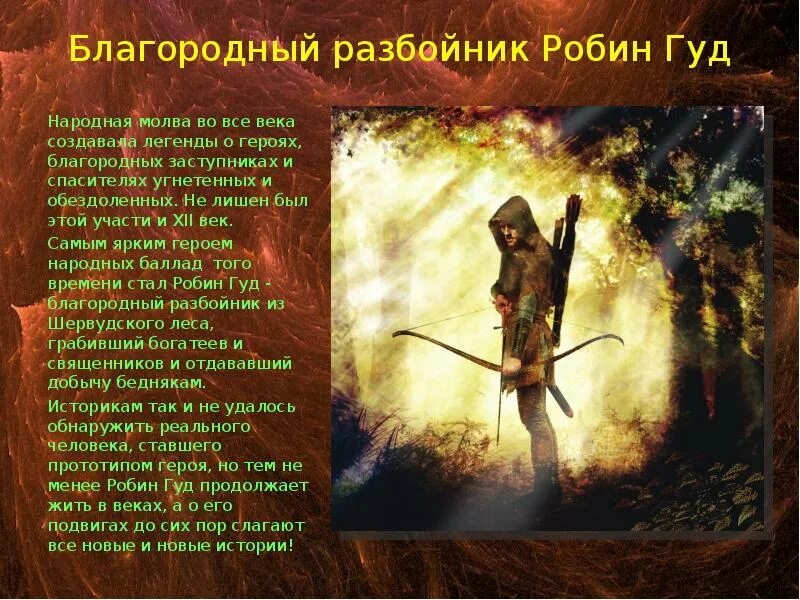 Благородный разбойник Робин Гуд

Народная молва во все века создавала легенды о героях, благородных заступниках и спасителях угнетенных и обездоленных. Не лишен был этой участи и XII век.

Самым ярким героем народных баллад того времени стал Робин Гуд - благородный разбойник из Шервудского леса, грабивший богатеев и священников и отдававший добычу беднякам.

Историкам так и не удалось обнаружить реального человека, ставшего прототипом героя, но тем не менее Робин Гуд продолжает жить в веках, а о его подвигах до сих пор слагают все новые и новые истории!